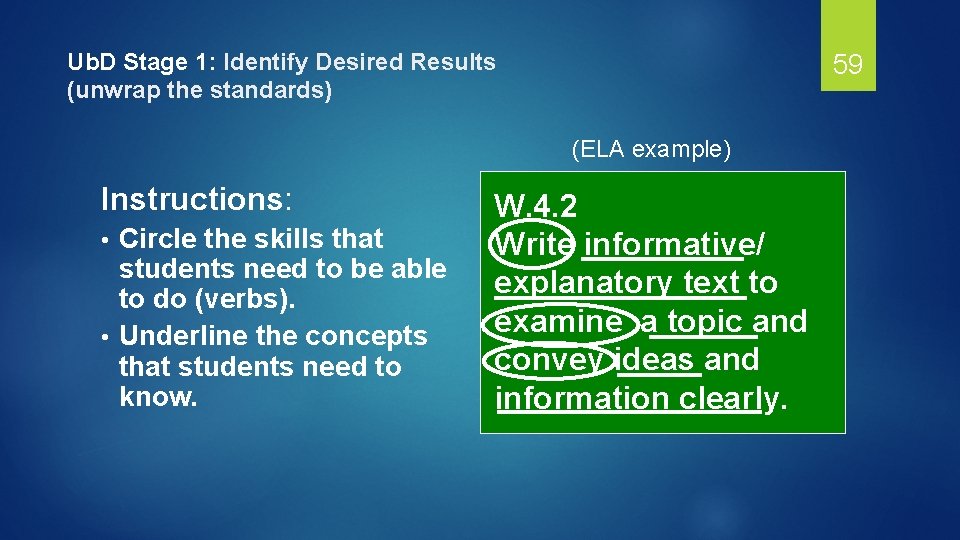 UbD Stage 1: Identify Desired Results (unwrap the standards)

59

(ELA example)

Instructions:

• Circle the skills that students need to be able to do (verbs).
• Underline the concepts that students need to know.

W.4.2
Write informative/ explanatory text to examine a topic and convey ideas and information clearly.